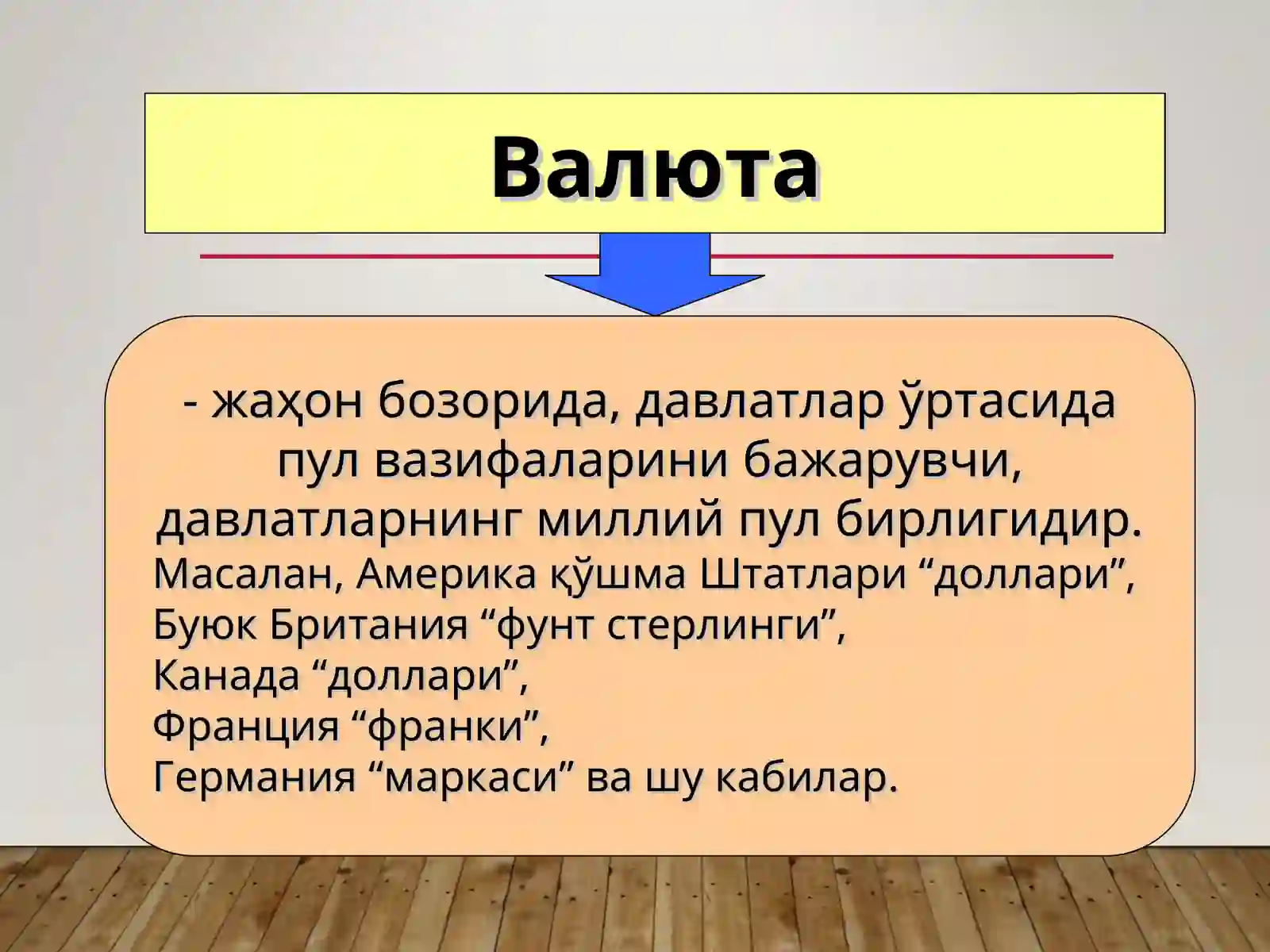 Валюта

- жаҳон бозорида, давлатлар ўртасида пул вазифаларини бажарувчи, давлатларнинг миллий пул бирлигидир.
Масалан, Америка қўшма Штатлари “доллари”,
Буюк Британия “фунт стерлинги”,
Канада “доллари”,
Франция “франки”,
Германия “маркаси” ва шу кабилар.